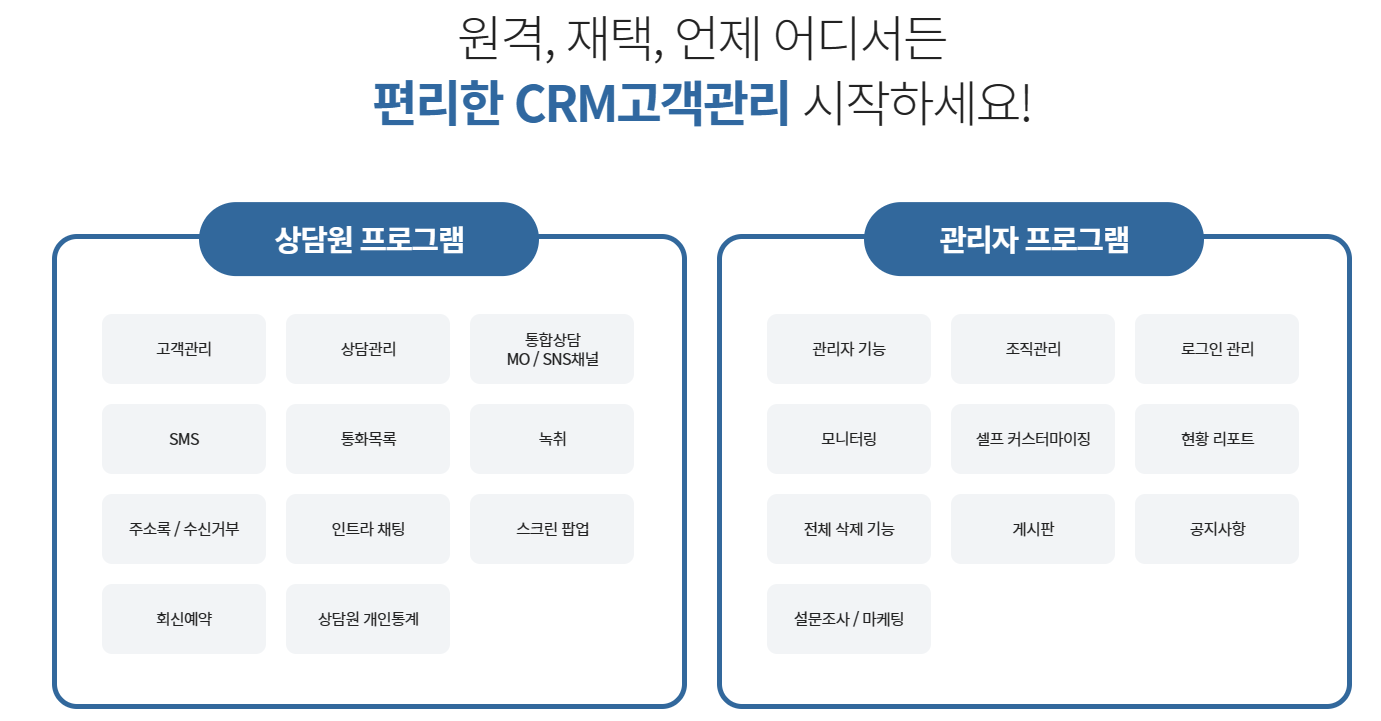 원격, 재택, 언제 어디서든
편리한 CRM고객관리 시작하세요!

상담원 프로그램

고객관리
상담관리
통합상담 MO / SNS채널
SMS
통화목록
녹취
주소록 / 수신거부
인트라 채팅
스크린 팝업
회신예약
상담원 개인통계

관리자 프로그램

관리자 기능
조직관리
로그인 관리
모니터링
셀프 커스터마이징
현황 리포트
전체 삭제 기능
게시판
공지사항
설문조사 / 마케팅